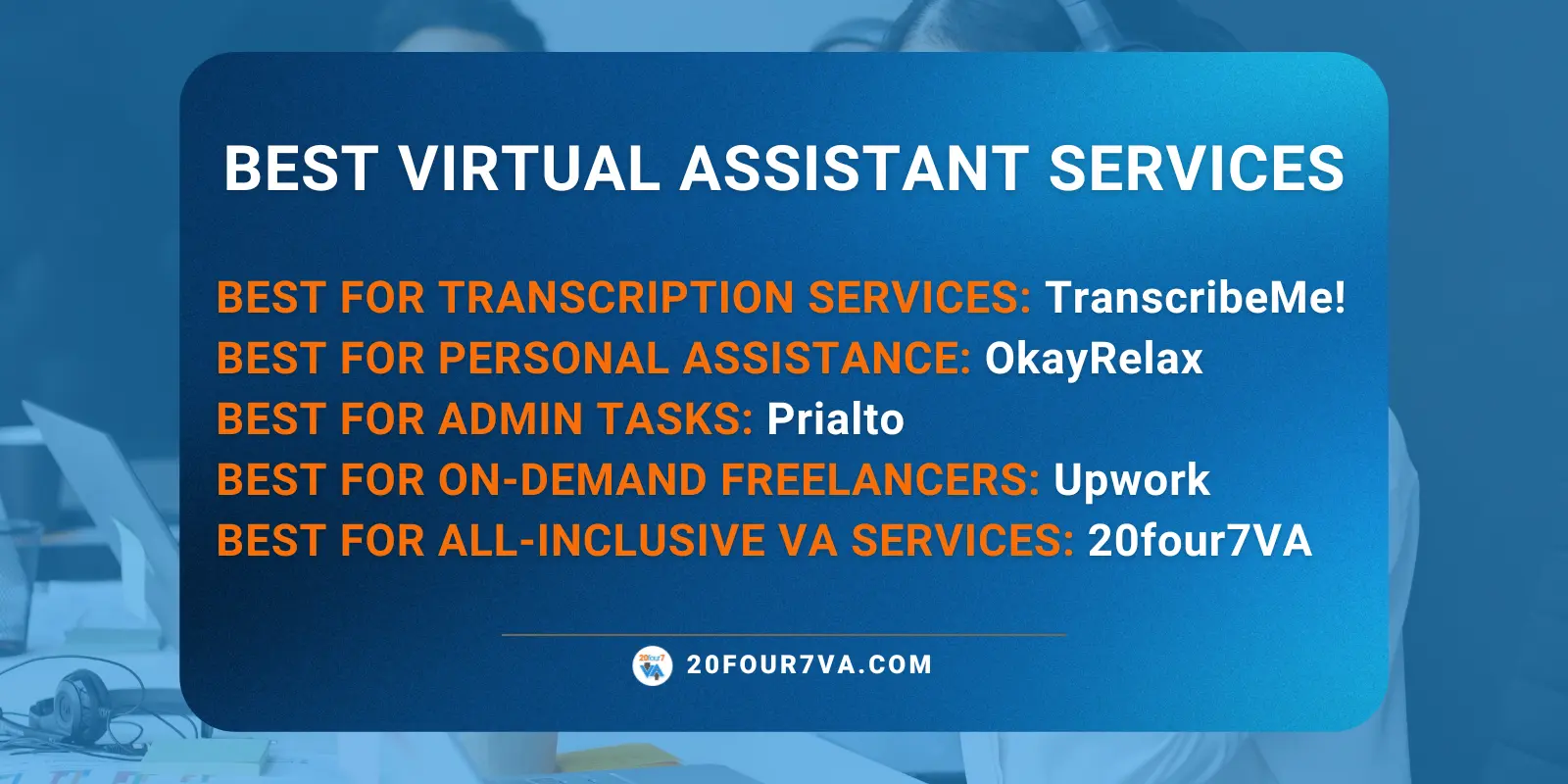 BEST VIRTUAL ASSISTANT SERVICES

BEST FOR TRANSCRIPTION SERVICES: TranscribeMe!
BEST FOR PERSONAL ASSISTANCE: OkayRelax
BEST FOR ADMIN TASKS: Prialto
BEST FOR ON-DEMAND FREELANCERS: Upwork
BEST FOR ALL-INCLUSIVE VA SERVICES: 20four7VA

20four7 VA

20FOUR7VA.COM